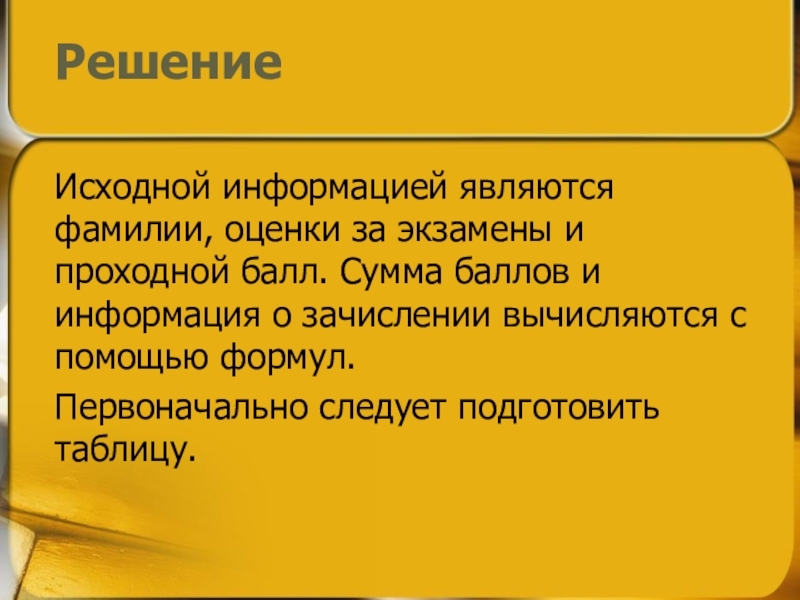 Решение

Исходной информацией являются фамилии, оценки за экзамены и проходной балл. Сумма баллов и информация о зачислении вычисляются с помощью формул.

Первоначально следует подготовить таблицу.